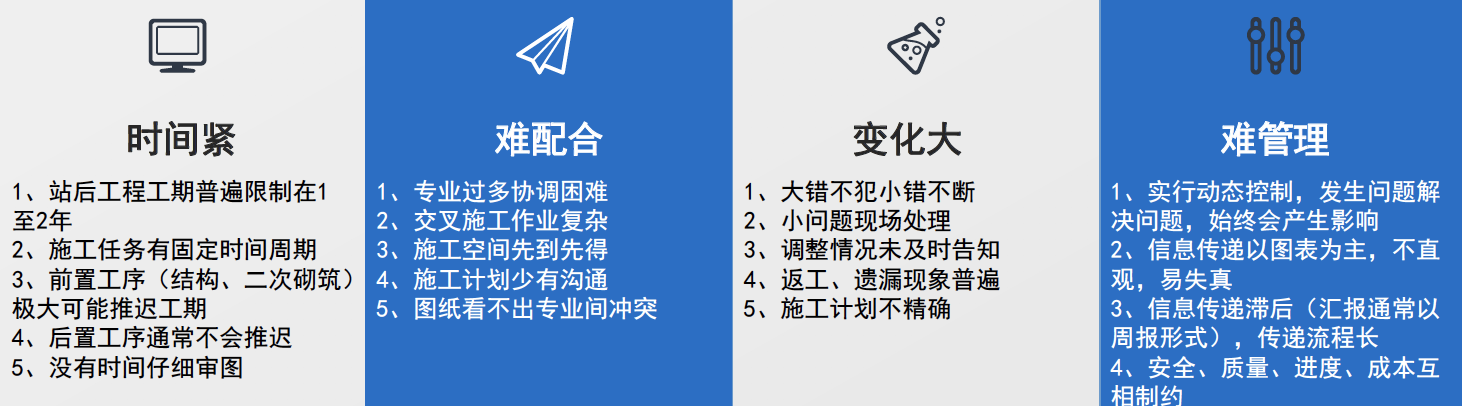 时间紧

1、站后工程工期普遍限制在1至2年
2、施工任务有固定时间周期
3、前置工序（结构、二次砌筑）极大可能推迟工期
4、后置工序通常不会推迟
5、没有时间仔细审图

难配合

1、专业过多协调困难
2、交叉施工作业复杂
3、施工空间先到先得
4、施工计划少有沟通
5、图纸看不出专业间冲突

变化大

1、大错不犯小错不断
2、小问题现场处理
3、调整情况未及时告知
4、返工、遗漏现象普遍
5、施工计划不精确

难管理

1、实行动态控制，发生问题解决问题，始终会产生影响
2、信息传递以图表为主，不直观，易失真
3、信息传递滞后（汇报通常以周报形式），传递流程长
4、安全、质量、进度、成本互相制约